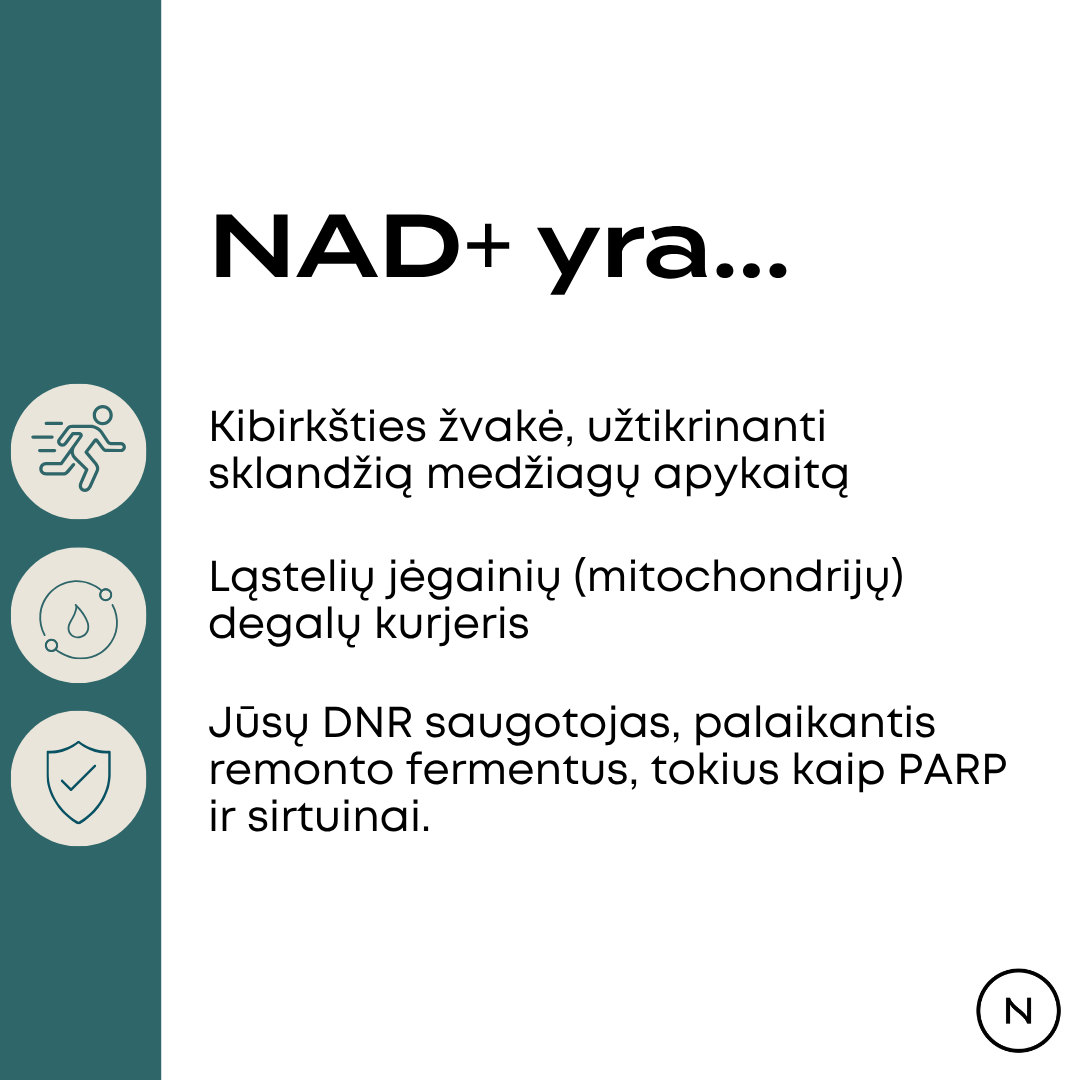 NAD+ yra...

Kibirkšties žvakė, užtikrinanti sklandžią medžiagų apykaitą

Ląstelių jėgainių (mitochondrijų) degalų kurjeris

Jūsų DNR saugotojas, palaikantis remonto fermentus, tokius kaip PARP ir sirtuinai.

N